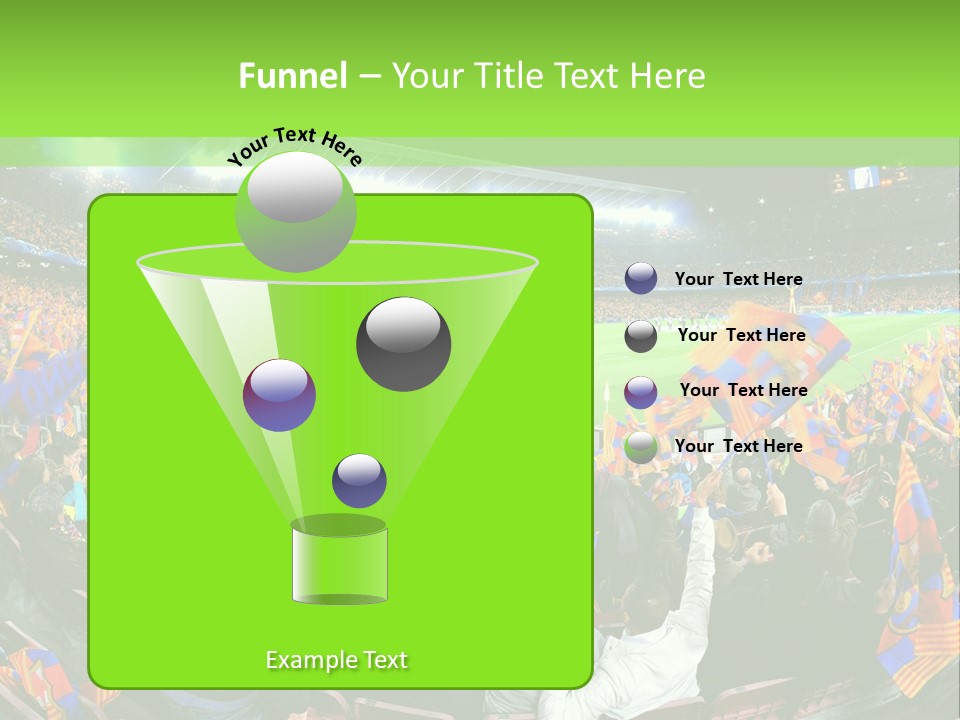 Funnel – Your Title Text Here

Your Text Here

Your Text Here

Your Text Here

Your Text Here

Your Text Here

Example Text